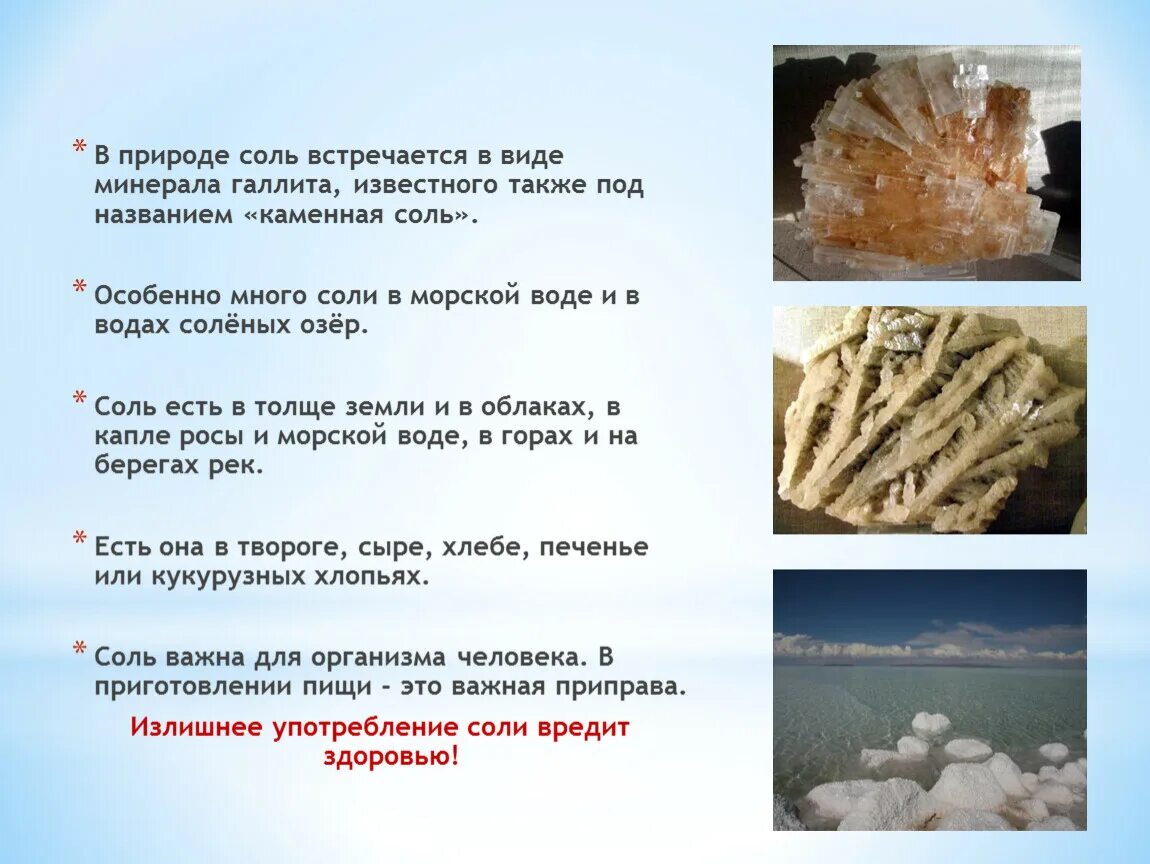 * В природе соль встречается в виде минерала галлита, известного также под названием «каменная соль».

* Особенно много соли в морской воде и в водах солёных озёр.

* Соль есть в толще земли и в облаках, в капле росы и морской воде, в горах и на берегах рек.

* Есть она в твороге, сыре, хлебе, печенье или кукурузных хлопьях.

* Соль важна для организма человека. В приготовлении пищи - это важная приправа.

Излишнее употребление соли вредит здоровью!